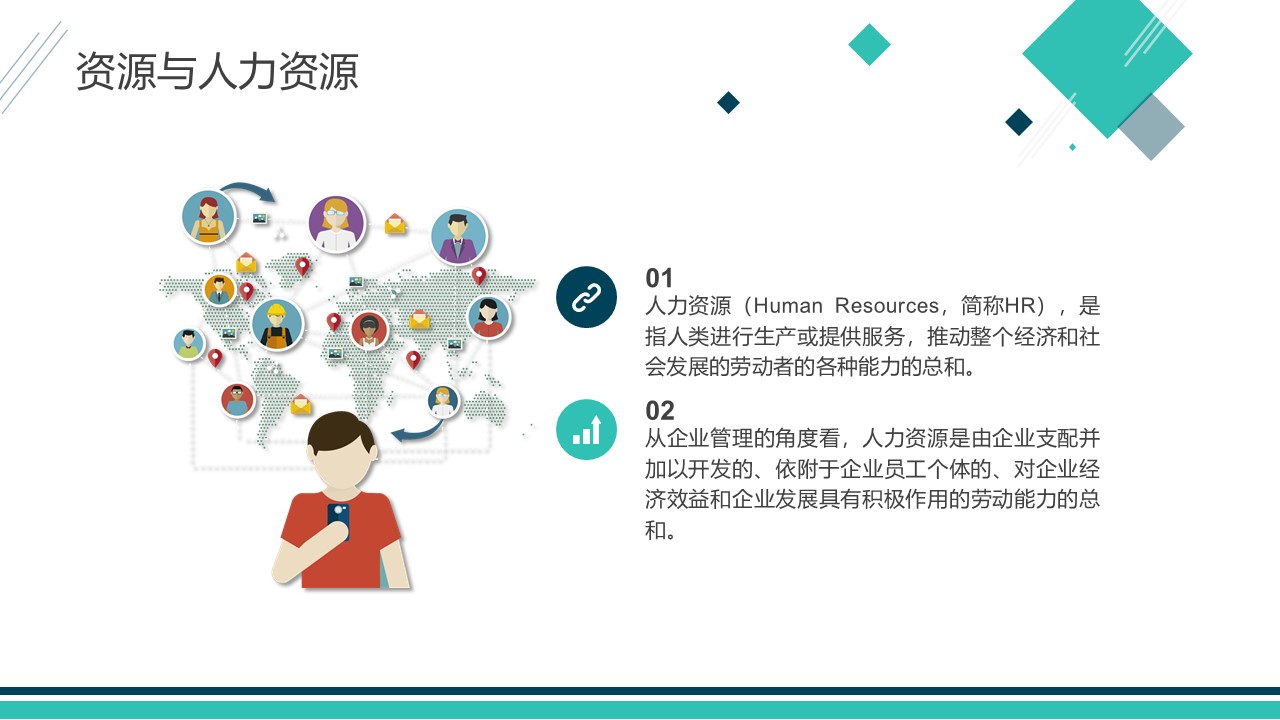 资源与人力资源

01
人力资源（Human Resources，简称HR），是指人类进行生产或提供服务，推动整个经济和社会发展的劳动者的各种能力的总和。

02
从企业管理的角度看，人力资源是由企业支配并加以开发的、依附于企业员工个体的、对企业经济效益和企业发展具有积极作用的劳动能力的总和。